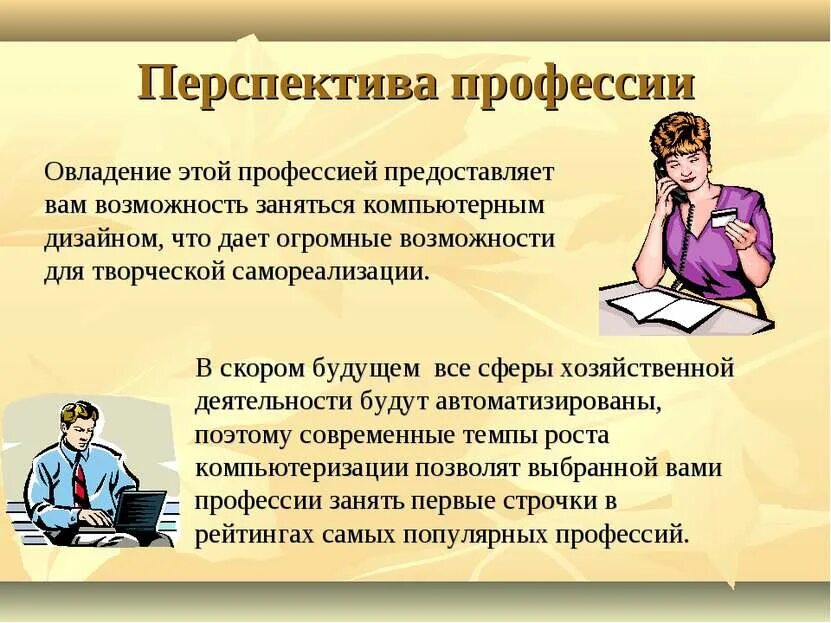 Перспектива профессии

Овладение этой профессией предоставляет вам возможность заняться компьютерным дизайном, что дает огромные возможности для творческой самореализации.

В скором будущем  все сферы хозяйственной деятельности будут автоматизированы, поэтому современные темпы роста компьютеризации позволят выбранной вами профессии занять первые строчки в рейтингах самых популярных профессий.